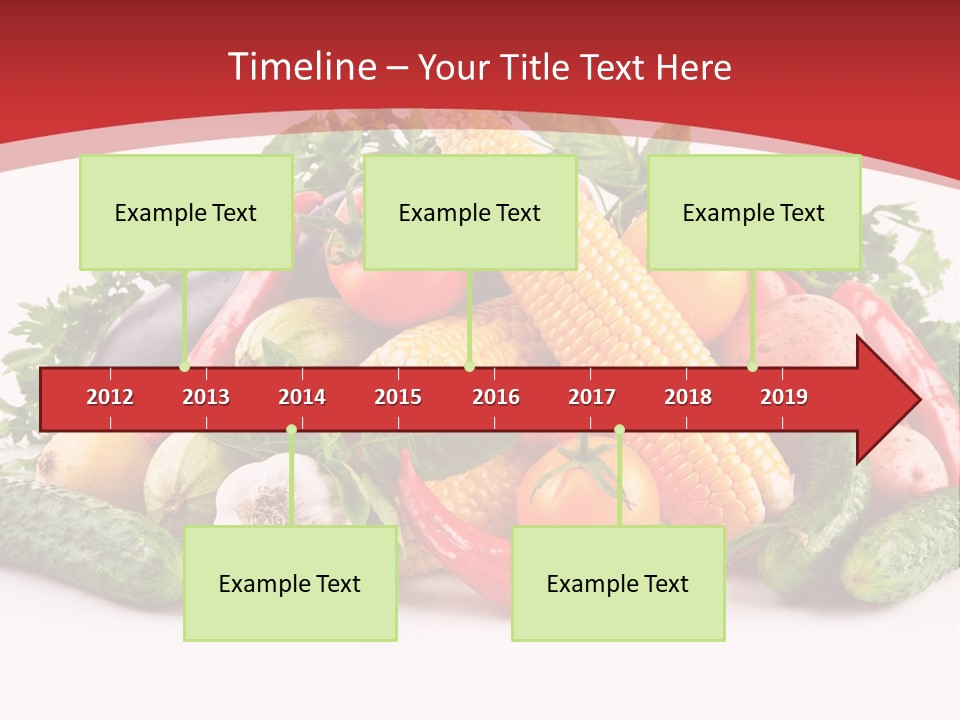 Timeline – Your Title Text Here

Example Text

Example Text

Example Text

2012 2013 2014 2015 2016 2017 2018 2019

Example Text

Example Text